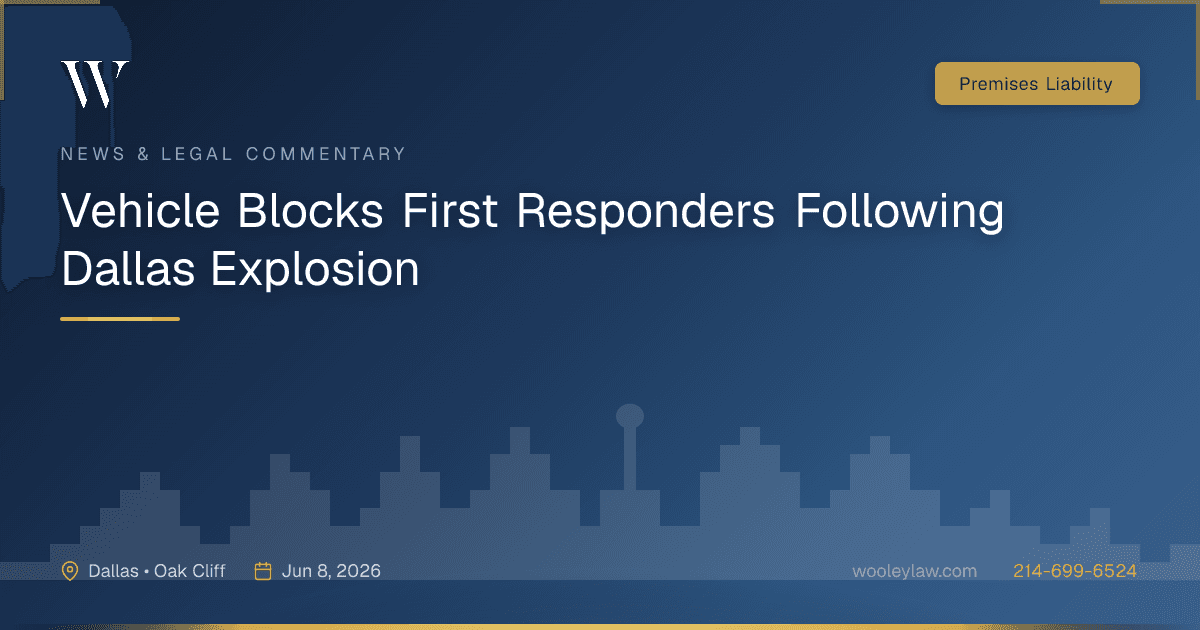 W

Premises Liability

NEWS & LEGAL COMMENTARY

Vehicle Blocks First Responders Following Dallas Explosion

Dallas • Oak Cliff Jun 8, 2026 wooleylaw.com 214-699-6524